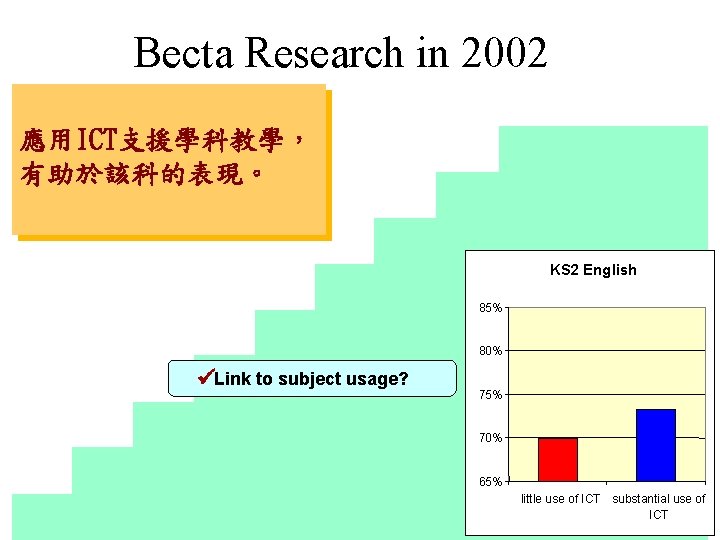 Becta Research in 2002

應用ICT支援學科教學，有助於該科的表現。

✔Link to subject usage?

KS2 English

85%
80%
75%
70%
65%

little use of ICT
substantial use of ICT